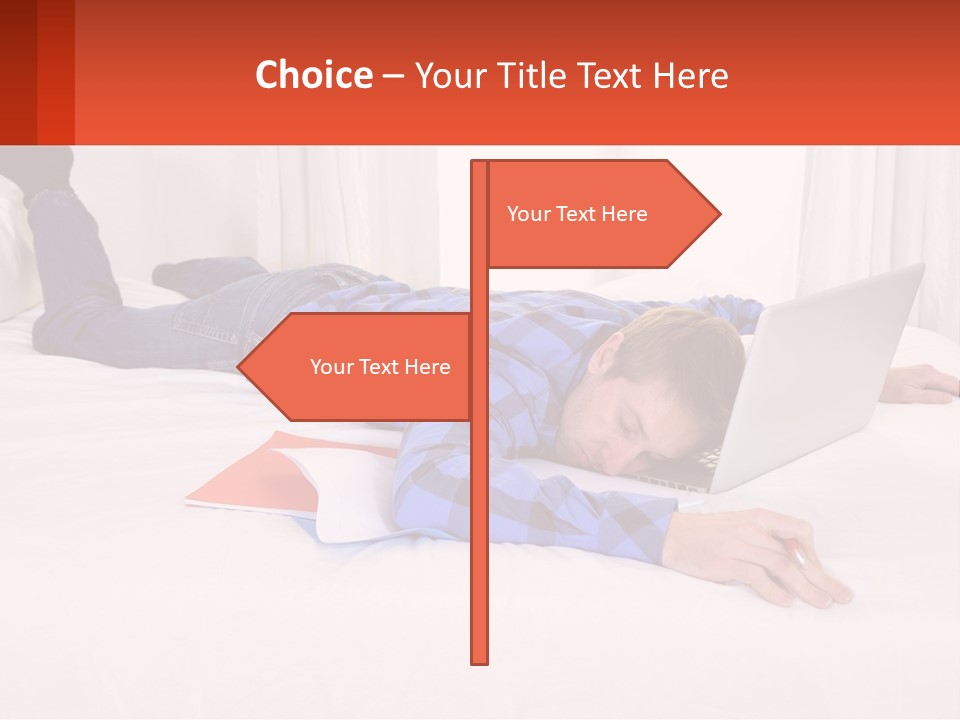 Choice – Your Title Text Here

Your Text Here

Your Text Here